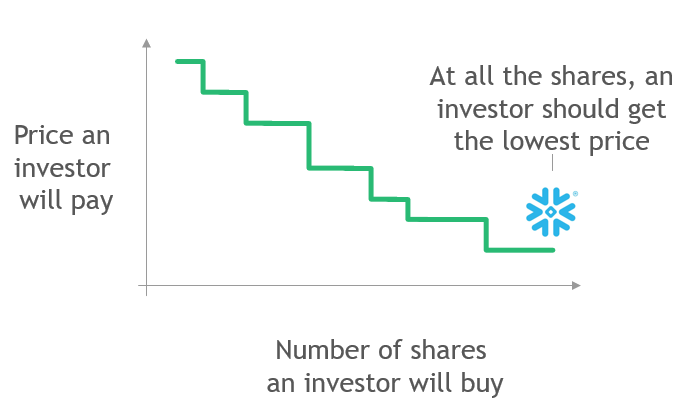 Price an investor will pay

At all the shares, an investor should get the lowest price

Number of shares an investor will buy